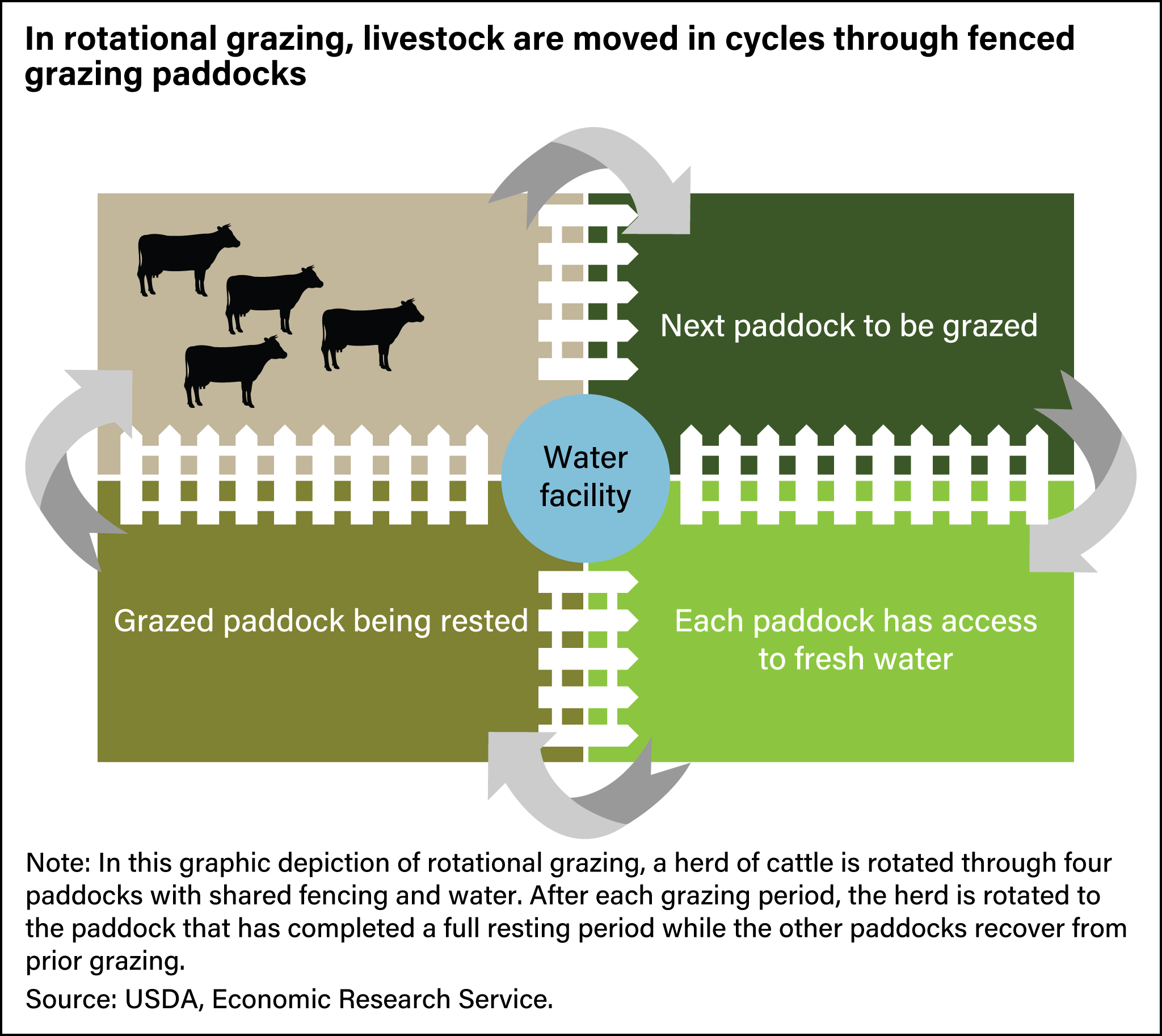 In rotational grazing, livestock are moved in cycles through fenced grazing paddocks

Next paddock to be grazed

Water facility

Grazed paddock being rested

Each paddock has access to fresh water

Note: In this graphic depiction of rotational grazing, a herd of cattle is rotated through four paddocks with shared fencing and water. After each grazing period, the herd is rotated to the paddock that has completed a full resting period while the other paddocks recover from prior grazing.

Source: USDA, Economic Research Service.